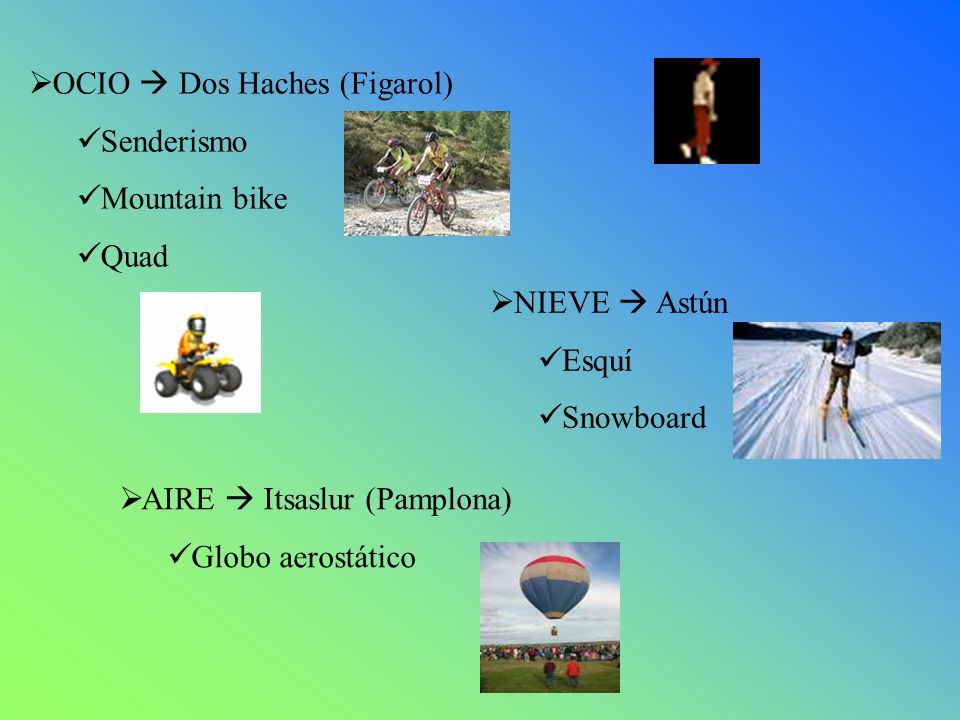 ➢OCIO → Dos Haches (Figarol)

✓Senderismo

✓Mountain bike

✓Quad

➢NIEVE → Astún

✓Esquí

✓Snowboard

➢AIRE → Itsaslur (Pamplona)

✓Globo aerostático